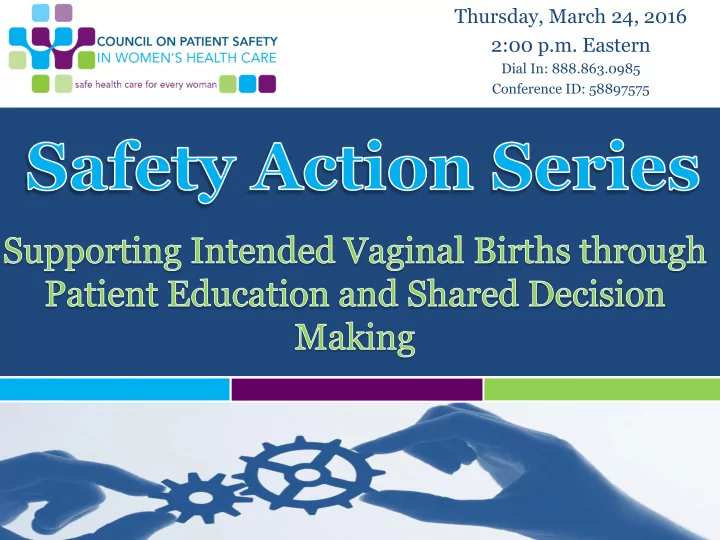 COUNCIL ON PATIENT SAFETY
IN WOMEN'S HEALTH CARE
safe health care for every woman

Thursday, March 24, 2016
2:00 p.m. Eastern
Dial In: 888.863.0985
Conference ID: 58897575

Safety Action Series

Supporting Intended Vaginal Births through Patient Education and Shared Decision Making